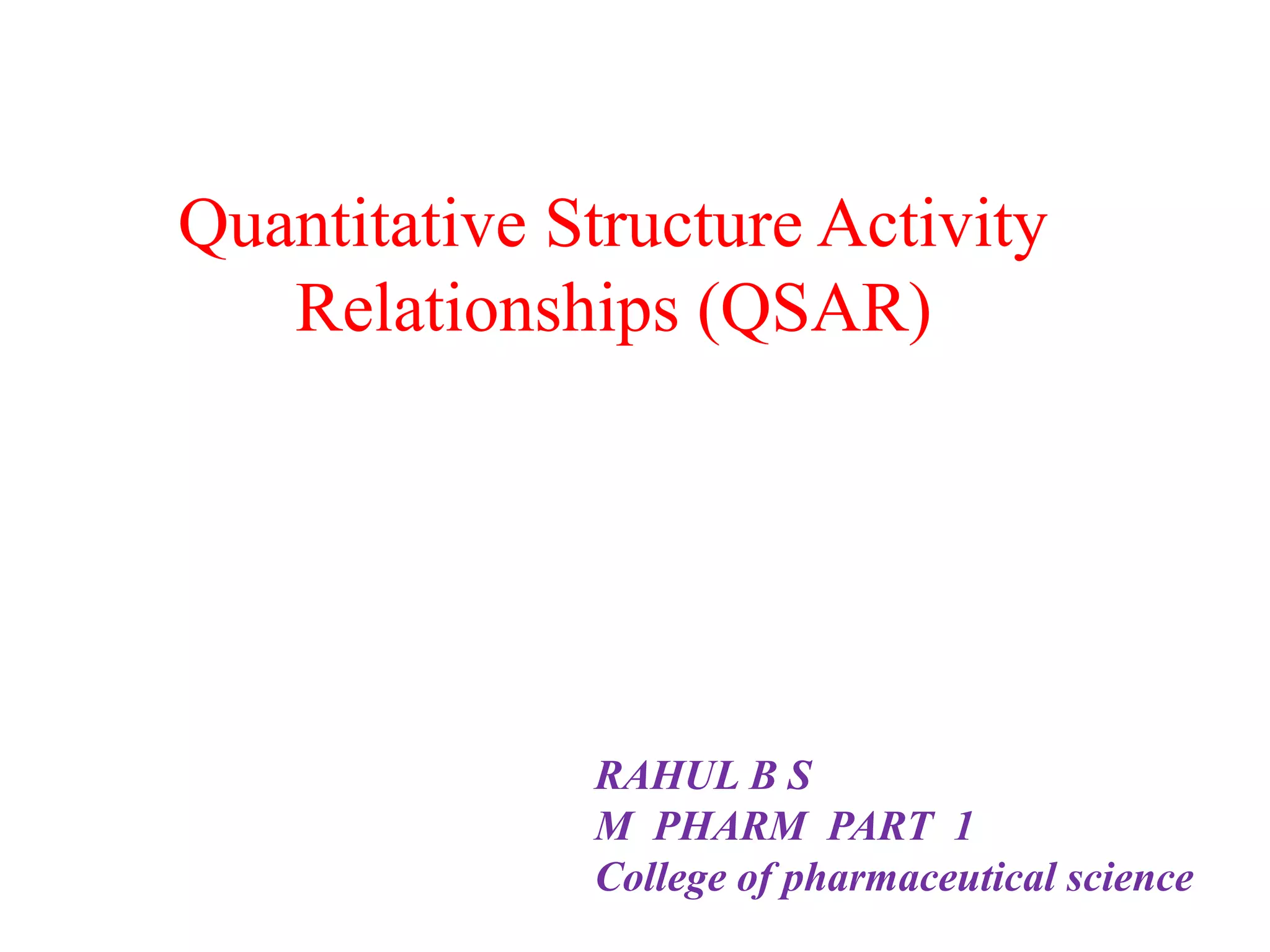 Quantitative Structure Activity Relationships (QSAR)

RAHUL B S
M PHARM PART 1
College of pharmaceutical science